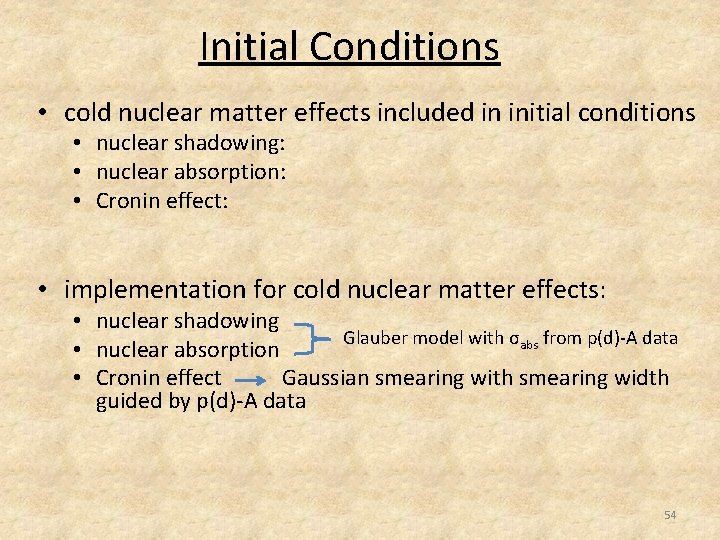 Initial Conditions

• cold nuclear matter effects included in initial conditions
  • nuclear shadowing:
  • nuclear absorption:
  • Cronin effect:

• implementation for cold nuclear matter effects:
  • nuclear shadowing
  • nuclear absorption
  Glauber model with $\sigma_{abs}$ from p(d)-A data
  • Cronin effect Gaussian smearing with smearing width guided by p(d)-A data

54